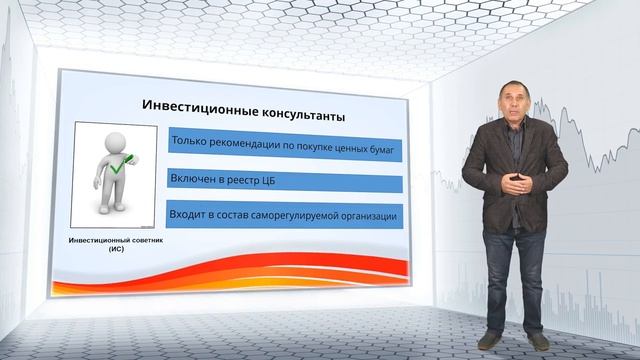 Инвестиционные консультанты

Только рекомендации по покупке ценных бумаг

Включен в реестр ЦБ

Входит в состав саморегулируемой организации

Инвестиционный советник (ИС)